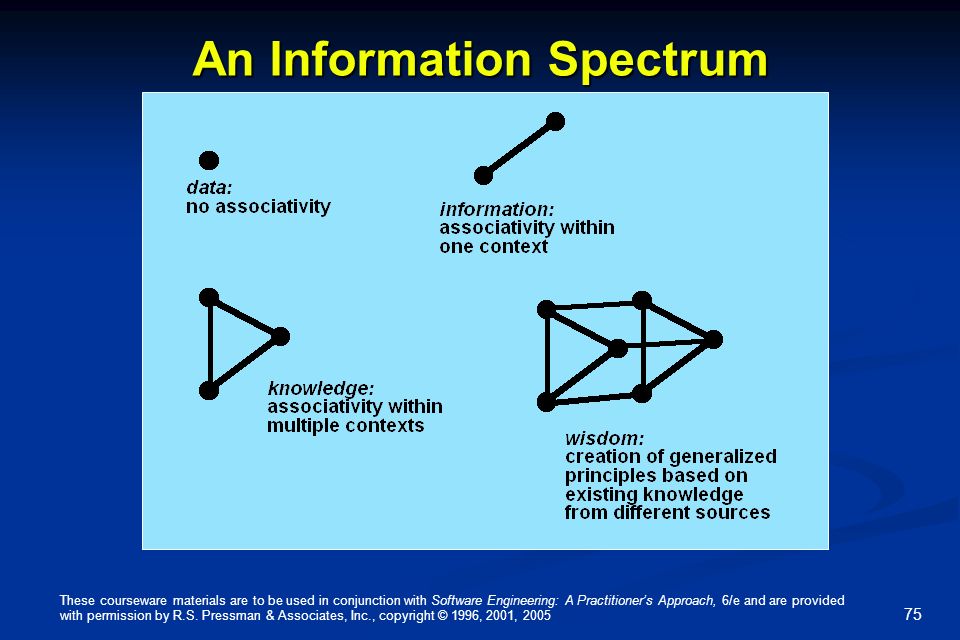 An Information Spectrum

data:
no associativity

information:
associativity within one context

knowledge:
associativity within multiple contexts

wisdom:
creation of generalized principles based on existing knowledge from different sources

These courseware materials are to be used in conjunction with Software Engineering: A Practitioner's Approach, 6/e and are provided with permission by R.S. Pressman & Associates, Inc., copyright © 1996, 2001, 2005

75